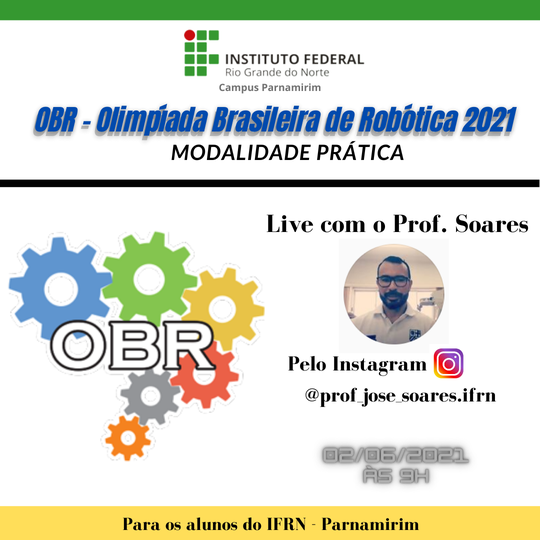 INSTITUTO FEDERAL
Rio Grande do Norte
Campus Parnamirim

OBR - Olimpíada Brasileira de Robótica 2021
MODALIDADE PRÁTICA

OBR

Live com o Prof. Soares

Pelo Instagram
@prof_jose_soares.ifrn

02/06/2021
ÀS 9H

Para os alunos do IFRN - Parnamirim